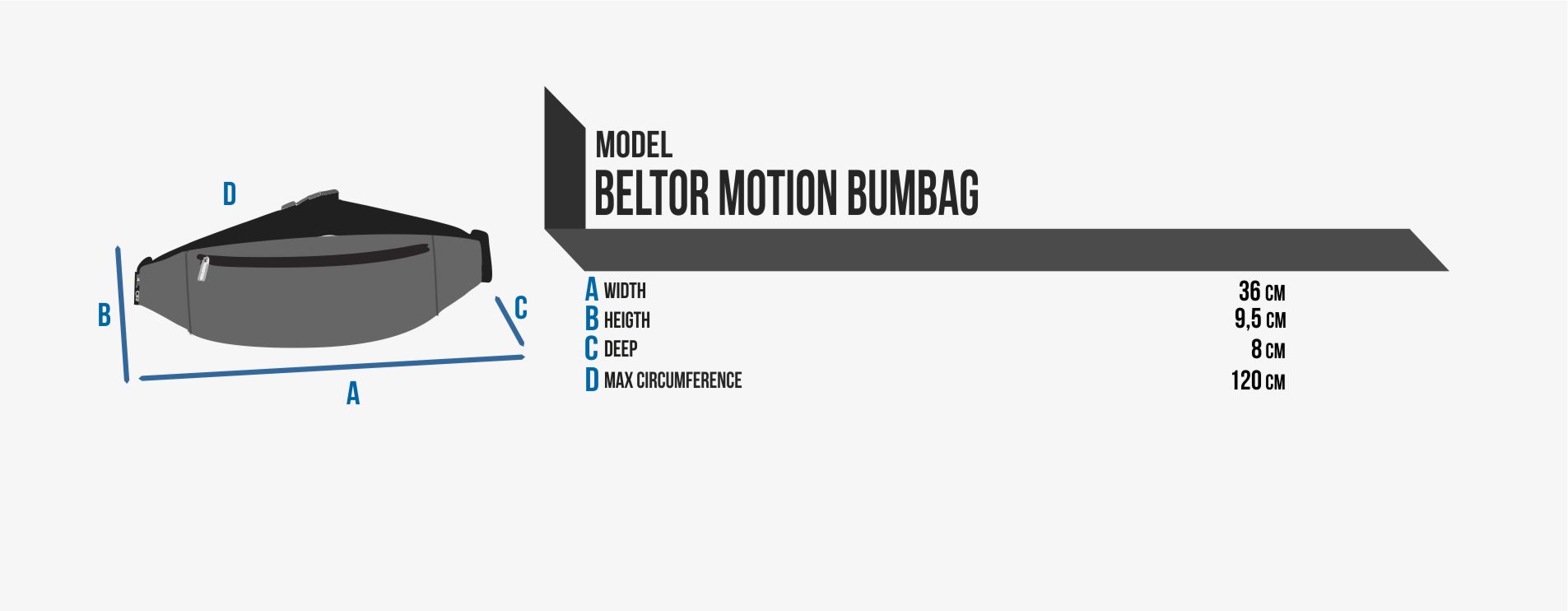 D

B

C

A

MODEL
BELTOR MOTION BUMBAG

| | | |
|---|---|---|
| A | WIDTH | 36 CM |
| B | HEIGTH | 9,5 CM |
| C | DEEP | 8 CM |
| D | MAX CIRCUMFERENCE | 120 CM |